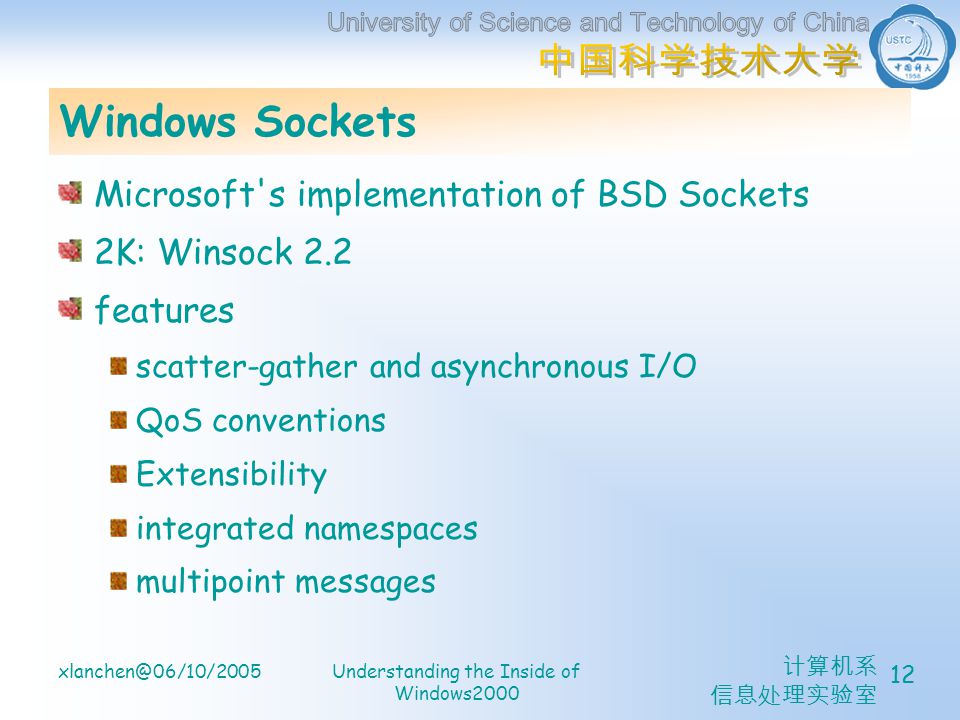 University of Science and Technology of China
中国科学技术大学

USTC
中国科大
1958

Windows Sockets

Microsoft's implementation of BSD Sockets

2K: Winsock 2.2

features

scatter-gather and asynchronous I/O

QoS conventions

Extensibility

integrated namespaces

multipoint messages

xlanchen@06/10/2005

Understanding the Inside of Windows2000

计算机系
信息处理实验室

12